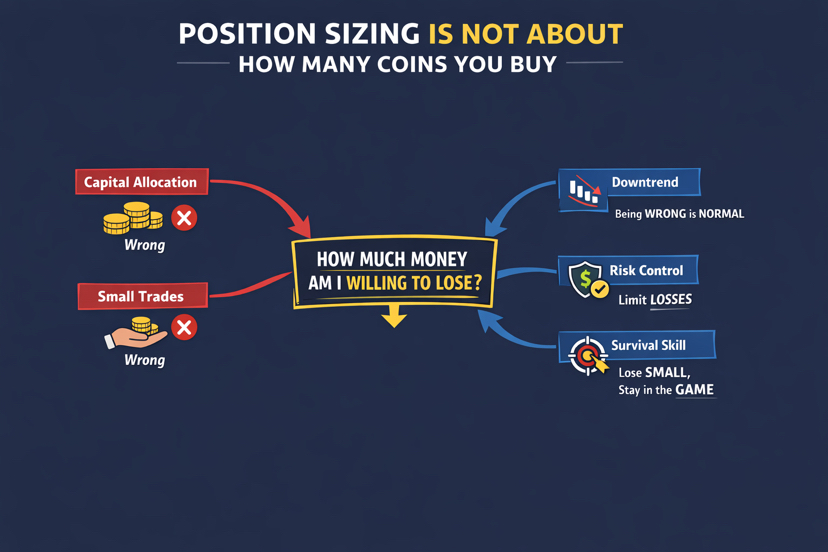 POSITION SIZING IS NOT ABOUT
HOW MANY COINS YOU BUY

Capital Allocation
Wrong

Small Trades
Wrong

HOW MUCH MONEY AM I WILLING TO LOSE?

Downtrend
Being WRONG is NORMAL

Risk Control
Limit LOSSES

Survival Skill
Lose SMALL, Stay in the GAME